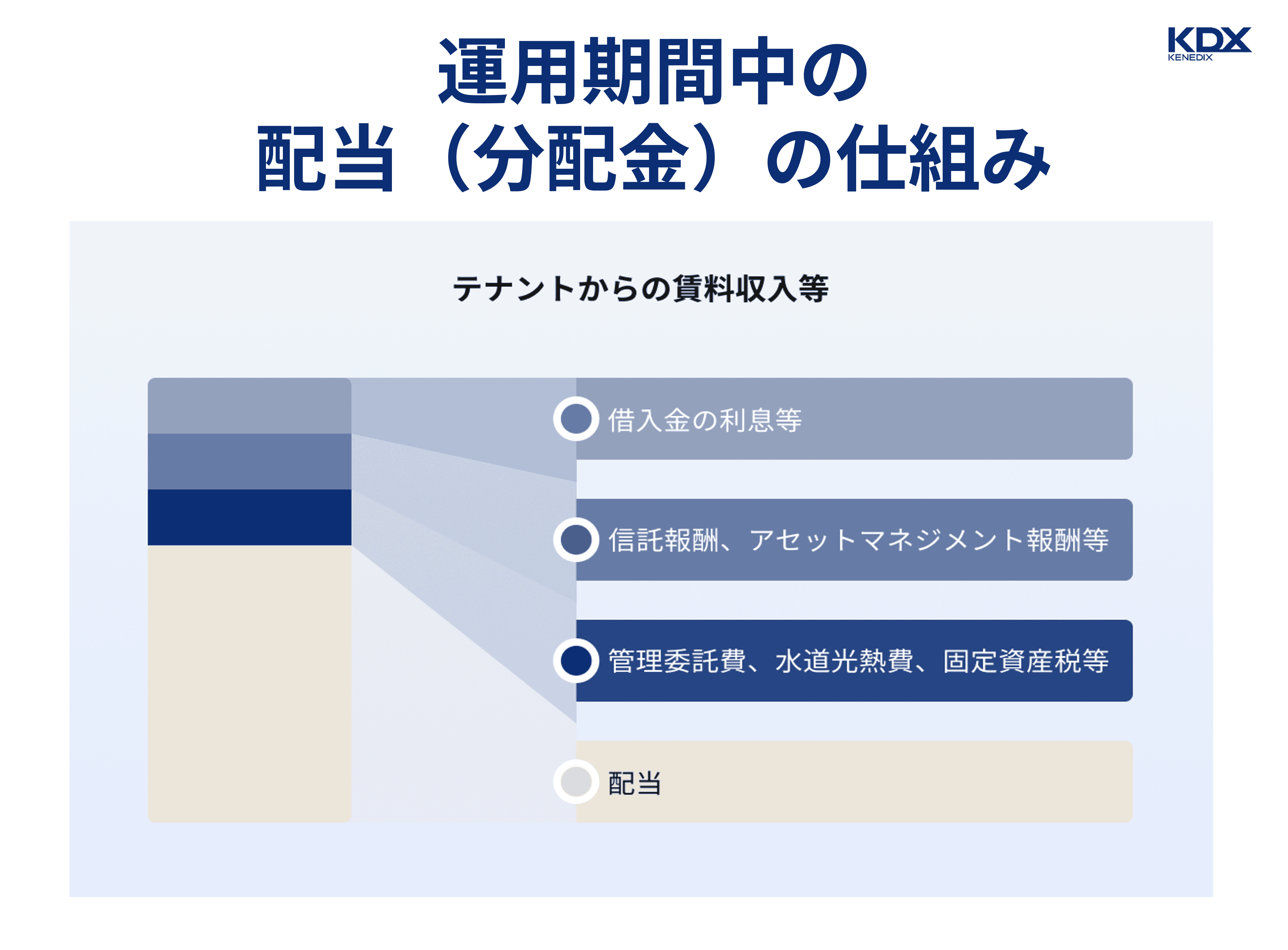 KDX
KENEDIX

運用期間中の
配当（分配金）の仕組み

テナントからの賃料収入等

借入金の利息等

信託報酬、アセットマネジメント報酬等

管理委託費、水道光熱費、固定資産税等

配当